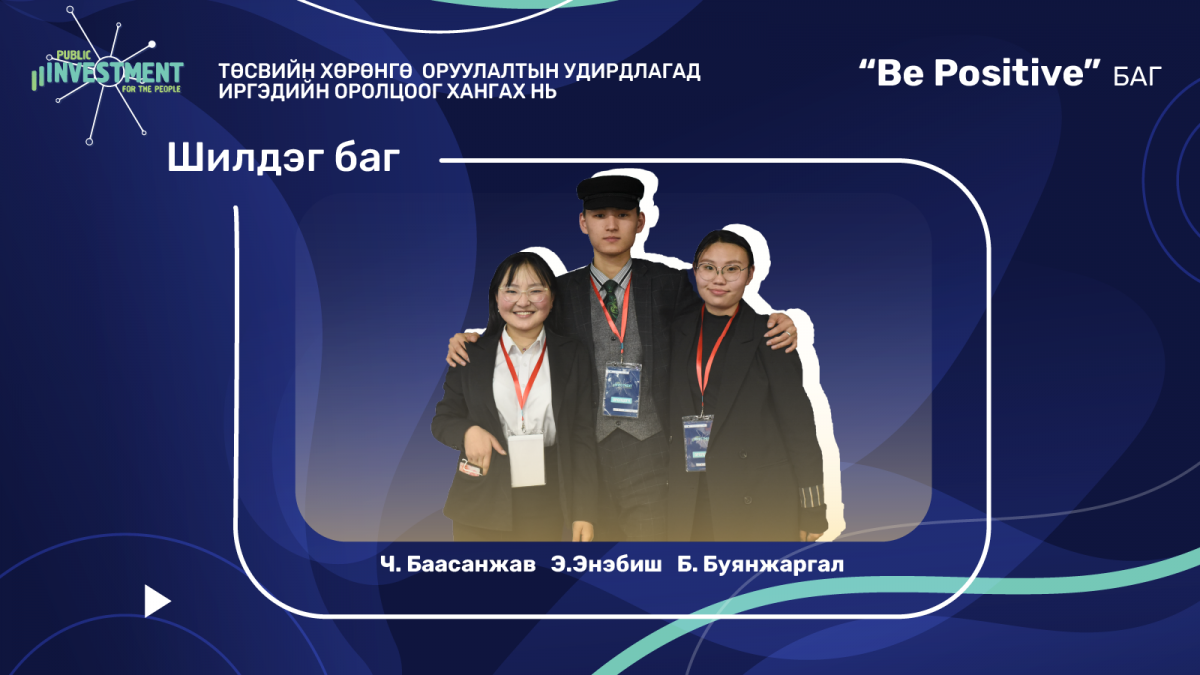 PUBLIC
INVESTMENT
FOR THE PEOPLE

ТӨСВИЙН ХӨРӨНГӨ ОРУУЛАЛТЫН УДИРДЛАГАД
ИРГЭДИЙН ОРОЛЦООГ ХАНГАХ НЬ

"Be Positive" БАГ

Шилдэг баг

Ч. Баасанжав Э.Энэбиш Б. Буянжаргал